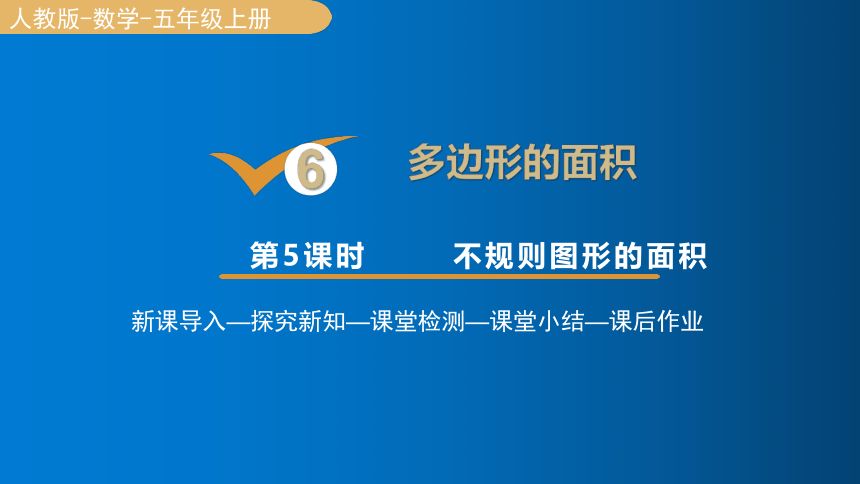 人教版-数学-五年级上册

6 多边形的面积

第5课时 不规则图形的面积

新课导入—探究新知—课堂检测—课堂小结—课后作业